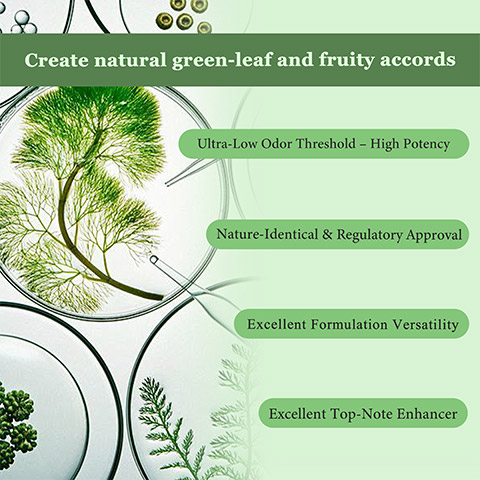 Create natural green-leaf and fruity accords

Ultra-Low Odor Threshold – High Potency

Nature-Identical & Regulatory Approval

Excellent Formulation Versatility

Excellent Top-Note Enhancer